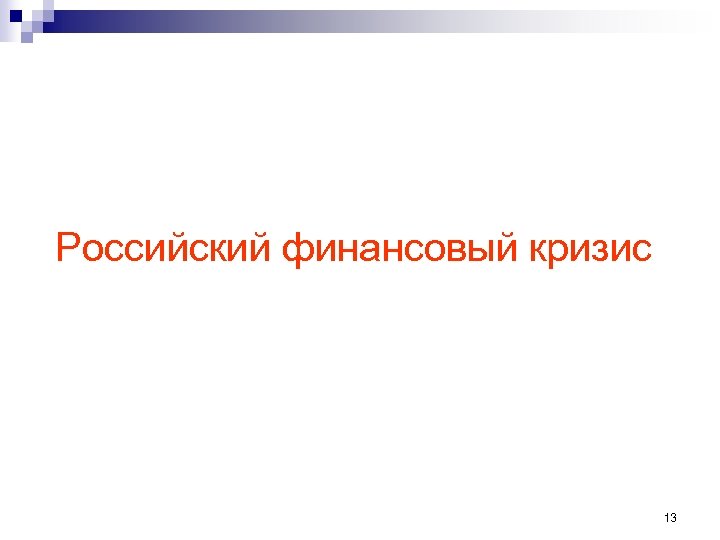 Российский финансовый кризис

13